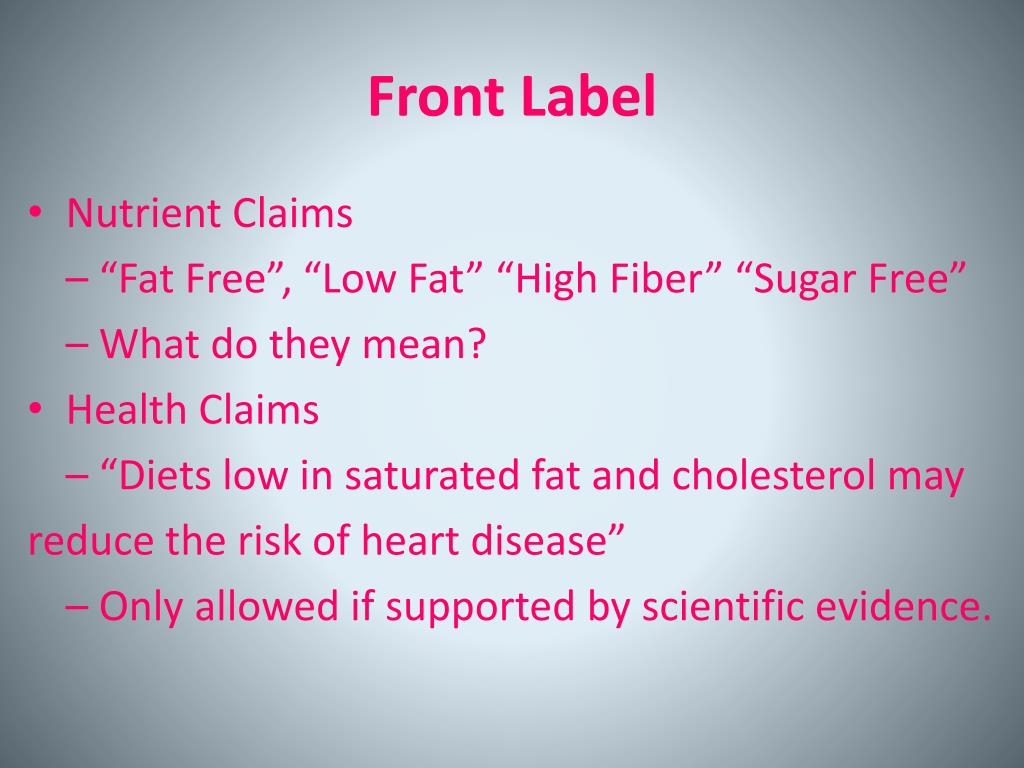 Front Label

• Nutrient Claims
– “Fat Free”, “Low Fat” “High Fiber” “Sugar Free”
– What do they mean?
• Health Claims
– “Diets low in saturated fat and cholesterol may reduce the risk of heart disease”
– Only allowed if supported by scientific evidence.